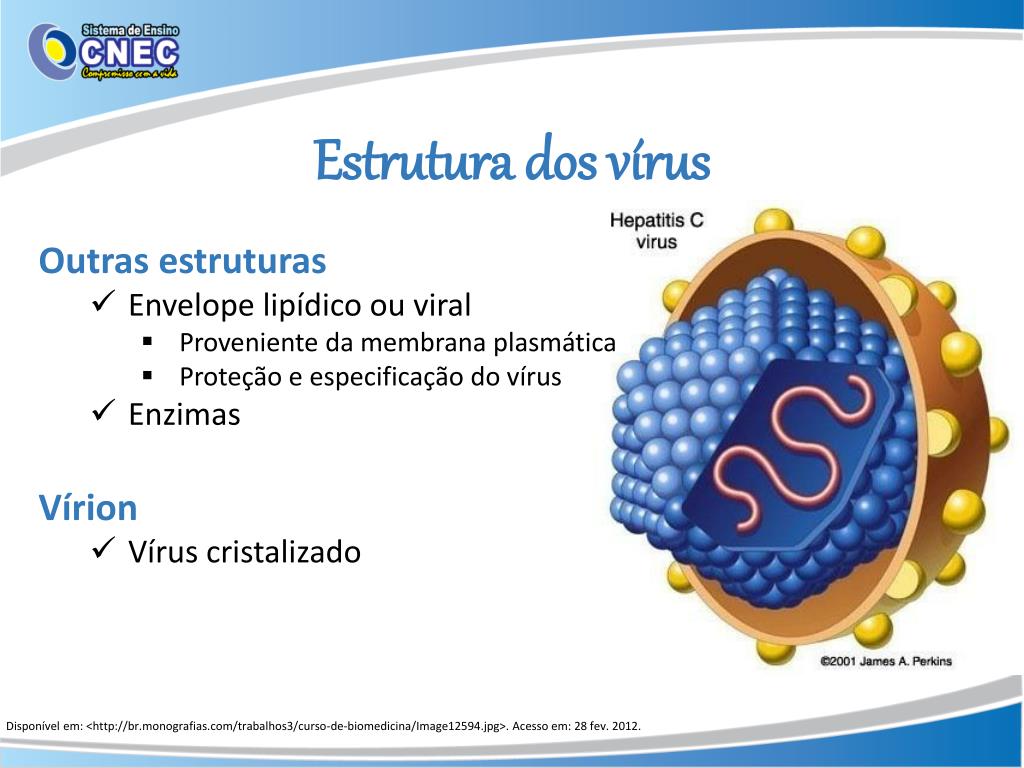 Sistema de Ensino
CNEC
Compromisso com a vida

Estrutura dos vírus

Outras estruturas
✓ Envelope lipídico ou viral
▪ Proveniente da membrana plasmática
▪ Proteção e especificação do vírus
✓ Enzimas

Vírion
✓ Vírus cristalizado

Hepatitis C virus

©2001 James A. Perkins

Disponível em: <http://br.monografias.com/trabalhos3/curso-de-biomedicina/Image12594.jpg>. Acesso em: 28 fev. 2012.